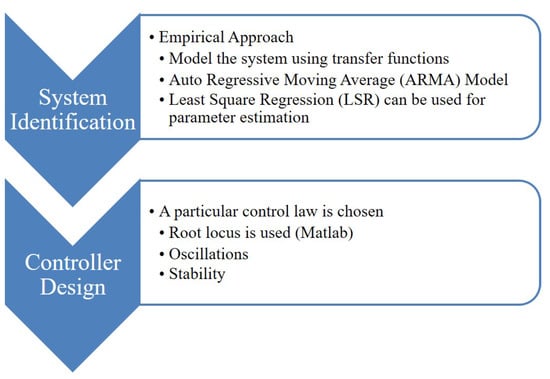 System Identification

• Empirical Approach
• Model the system using transfer functions
• Auto Regressive Moving Average (ARMA) Model
• Least Square Regression (LSR) can be used for parameter estimation

Controller Design

• A particular control law is chosen
• Root locus is used (Matlab)
• Oscillations
• Stability